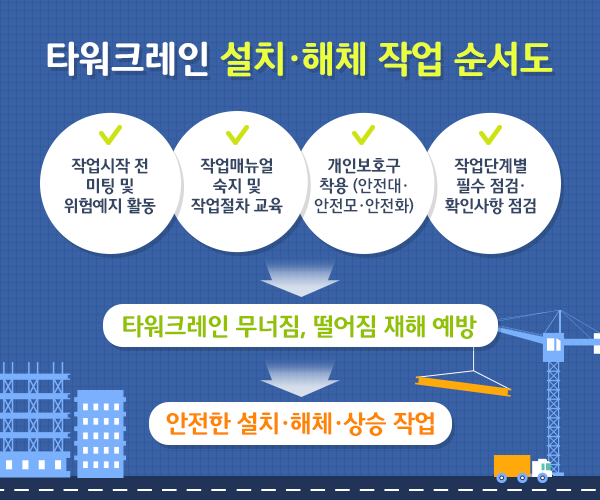 타워크레인 설치·해체 작업 순서도

작업시작 전 미팅 및 위험예지 활동

작업매뉴얼 숙지 및 작업절차 교육

개인보호구 착용 (안전대· 안전모·안전화)

작업단계별 필수 점검· 확인사항 점검

타워크레인 무너짐, 떨어짐 재해 예방

안전한 설치·해체·상승 작업